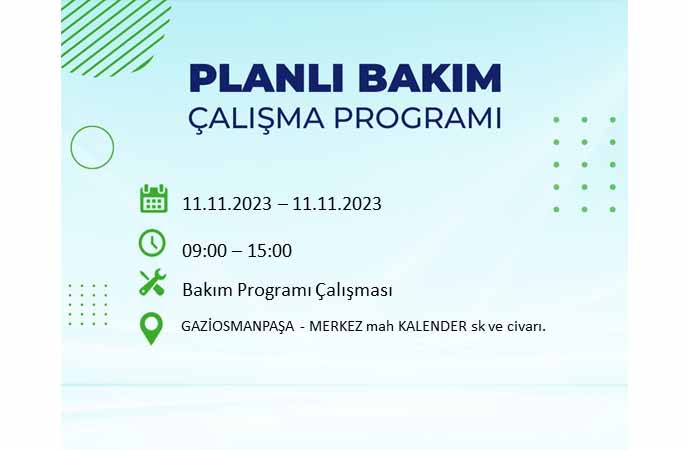 PLANLI BAKIM
ÇALIŞMA PROGRAMI

11.11.2023 – 11.11.2023

09:00 – 15:00

Bakım Programı Çalışması

GAZİOSMANPAŞA - MERKEZ mah KALENDER sk ve civarı.